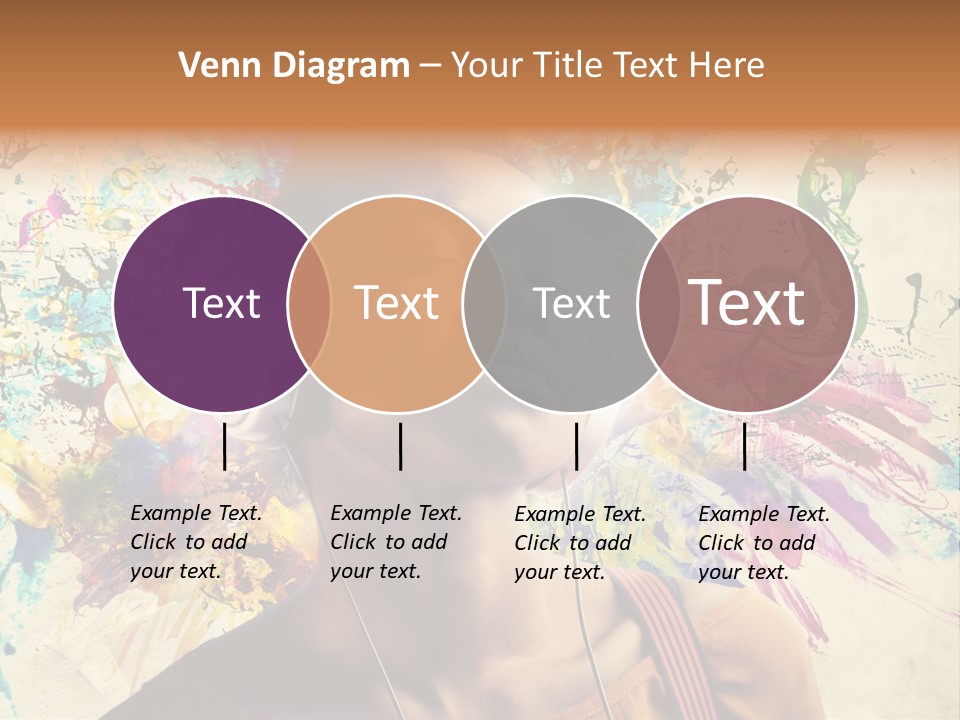 Venn Diagram – Your Title Text Here

Text

Text

Text

Text

Example Text. Click to add your text.

Example Text. Click to add your text.

Example Text. Click to add your text.

Example Text. Click to add your text.